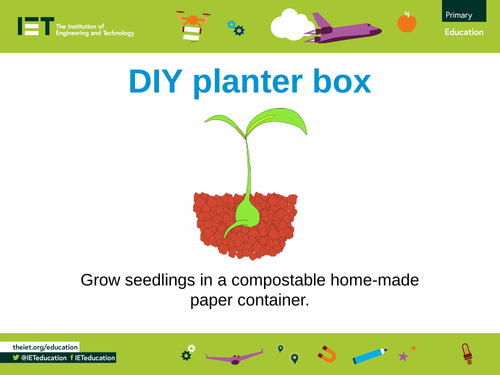 IET The Institution of Engineering and Technology

Primary

Education

DIY planter box

Grow seedlings in a compostable home-made paper container.

theiet.org/education

@IETeducation IETeducation